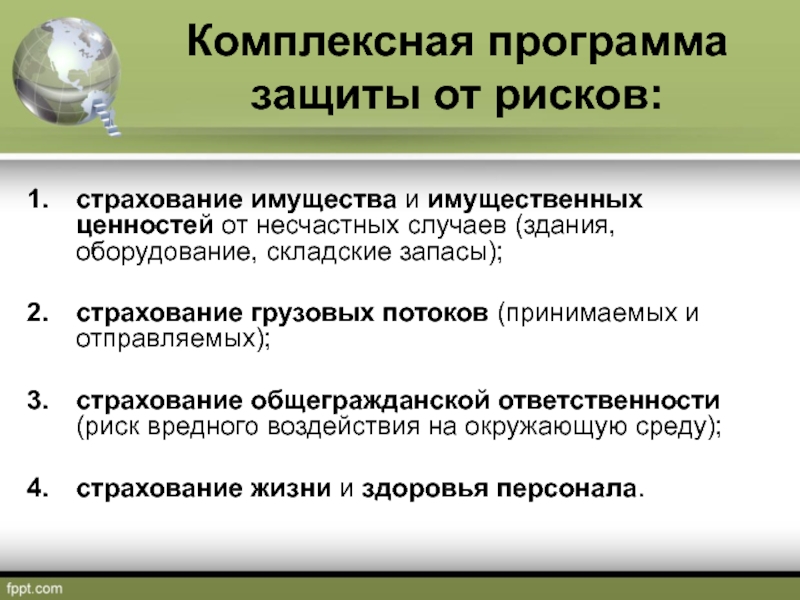 Комплексная программа защиты от рисков:

1. страхование имущества и имущественных ценностей от несчастных случаев (здания, оборудование, складские запасы);

2. страхование грузовых потоков (принимаемых и отправляемых);

3. страхование общегражданской ответственности (риск вредного воздействия на окружающую среду);

4. страхование жизни и здоровья персонала.

fppt.com